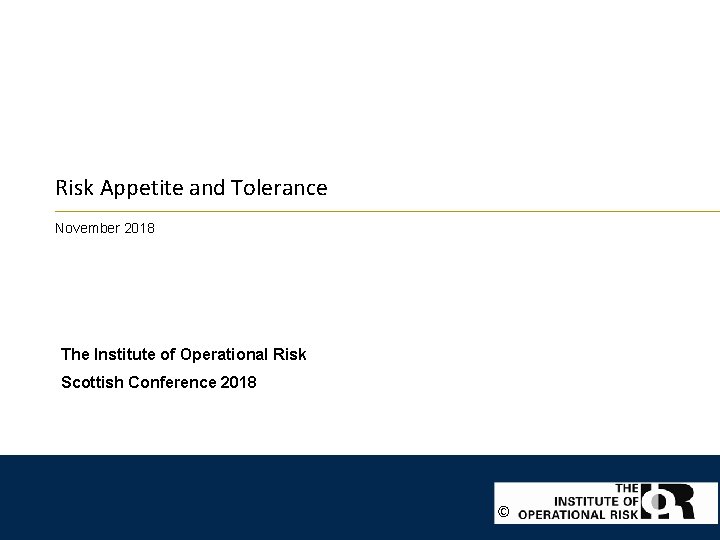 Risk Appetite and Tolerance

November 2018

The Institute of Operational Risk

Scottish Conference 2018

© THE INSTITUTE OF OPERATIONAL RISK